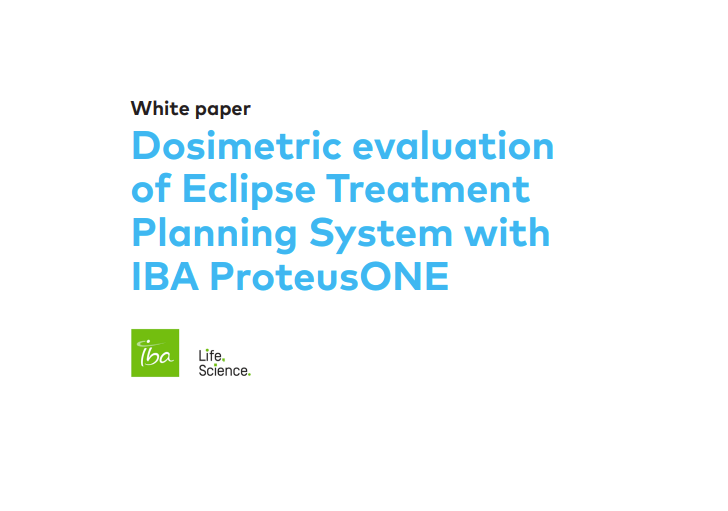 White paper

Dosimetric evaluation of Eclipse Treatment Planning System with IBA ProteusONE

iba

Life.
Science.